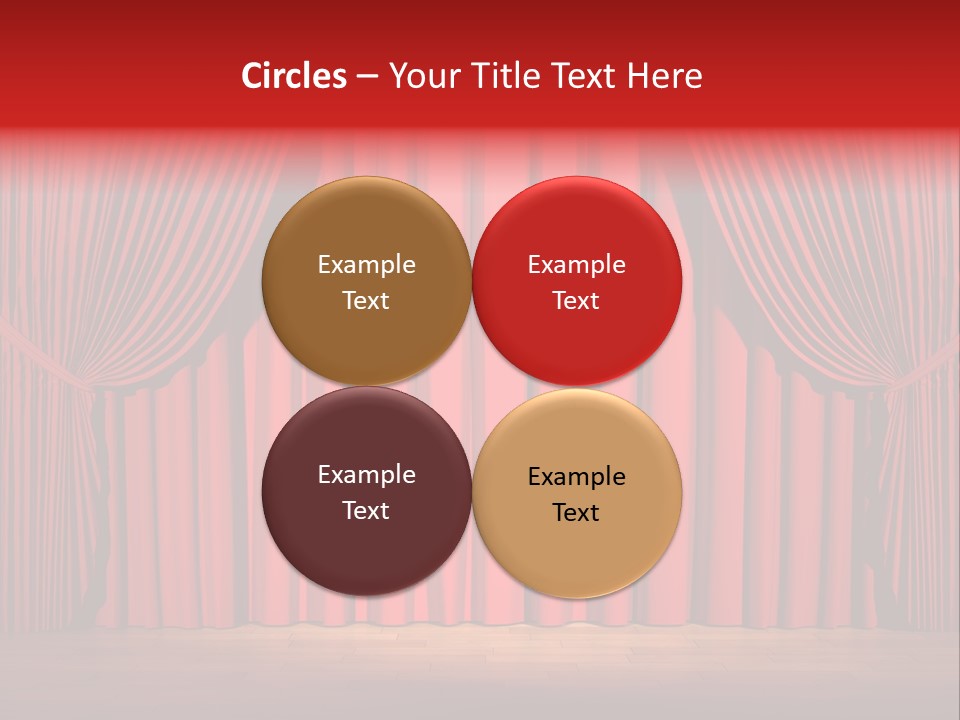 Circles – Your Title Text Here

Example Text

Example Text

Example Text

Example Text